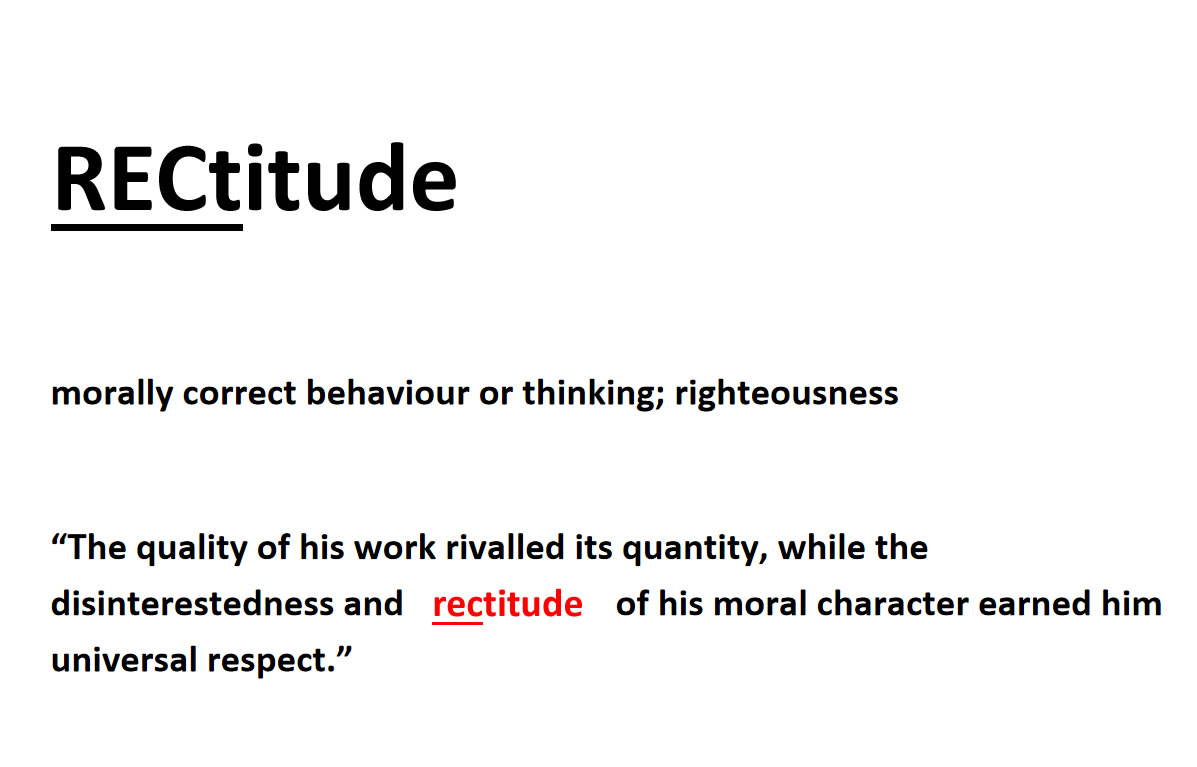 RECtitude

morally correct behaviour or thinking; righteousness

“The quality of his work rivalled its quantity, while the disinterestedness and rectitude of his moral character earned him universal respect.”